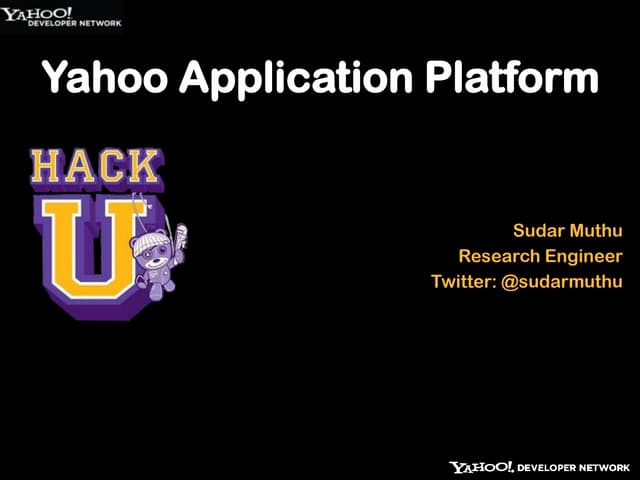 YAHOO! DEVELOPER NETWORK

Yahoo Application Platform

HACK U

Sudar Muthu
Research Engineer
Twitter: @sudarmuthu

YAHOO! DEVELOPER NETWORK